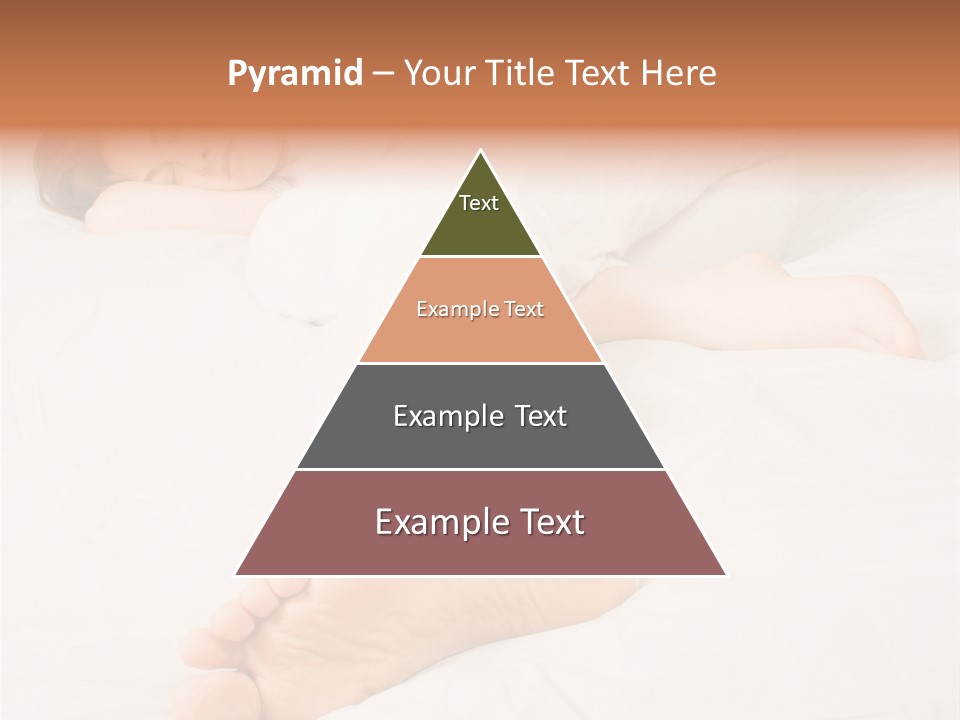 Pyramid – Your Title Text Here

Text

Example Text

Example Text

Example Text